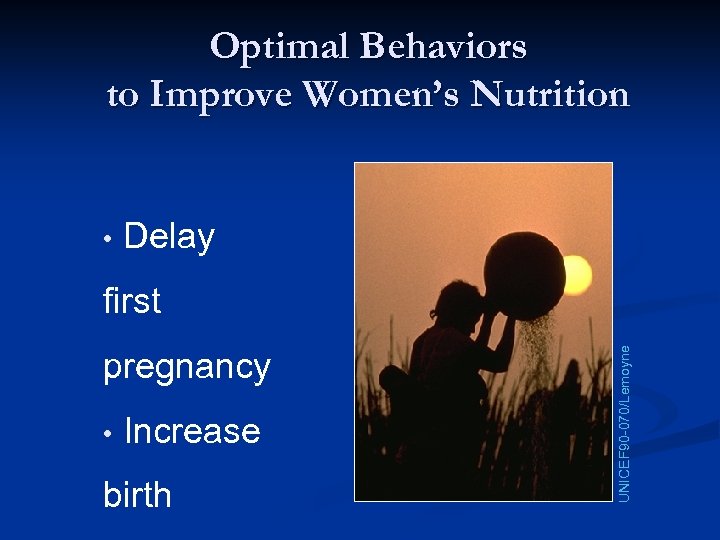 Optimal Behaviors
to Improve Women's Nutrition

• Delay first pregnancy

• Increase birth

UNICEF90-070/Lemoyne